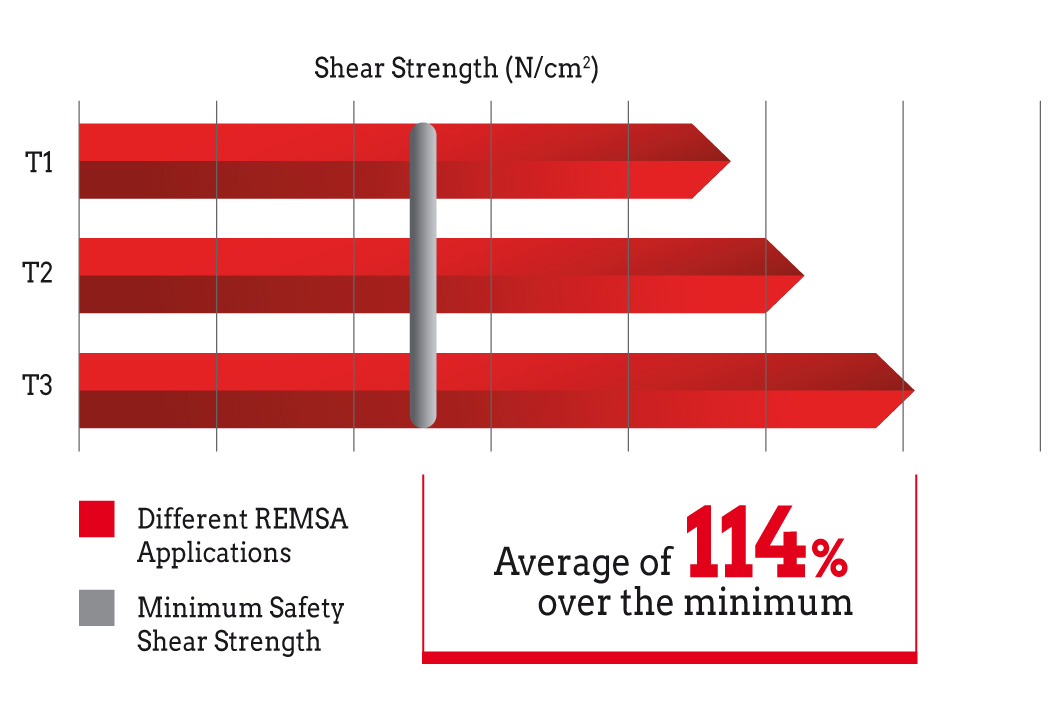 Shear Strength (N/cm$^2$)

T1

T2

T3

Different REMSA Applications

Minimum Safety Shear Strength

Average of 114% over the minimum